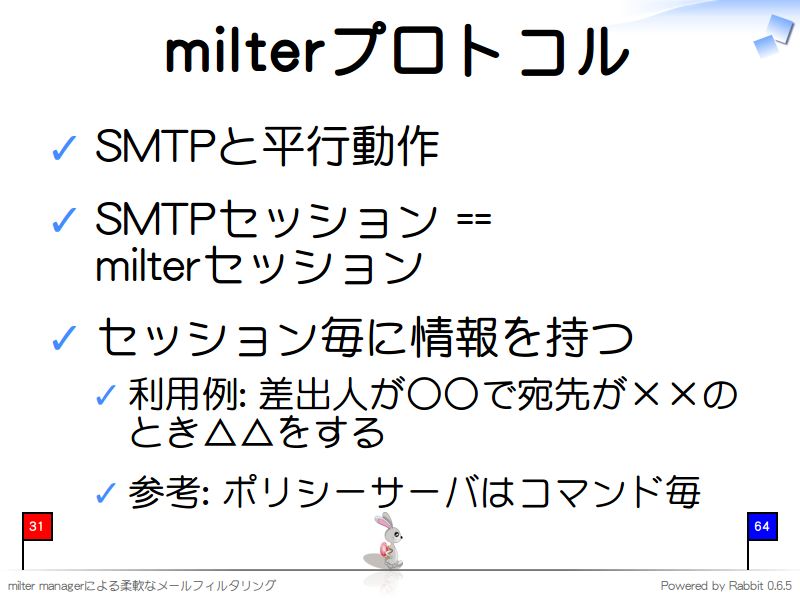 milterプロトコル

✓ SMTPと平行動作

✓ SMTPセッション == milterセッション

✓ セッション毎に情報を持つ

✓ 利用例: 差出人が○○で宛先が××のとき△△をする

✓ 参考: ポリシーサーバはコマンド毎

31

64

milter managerによる柔軟なメールフィルタリング

Powered by Rabbit 0.6.5